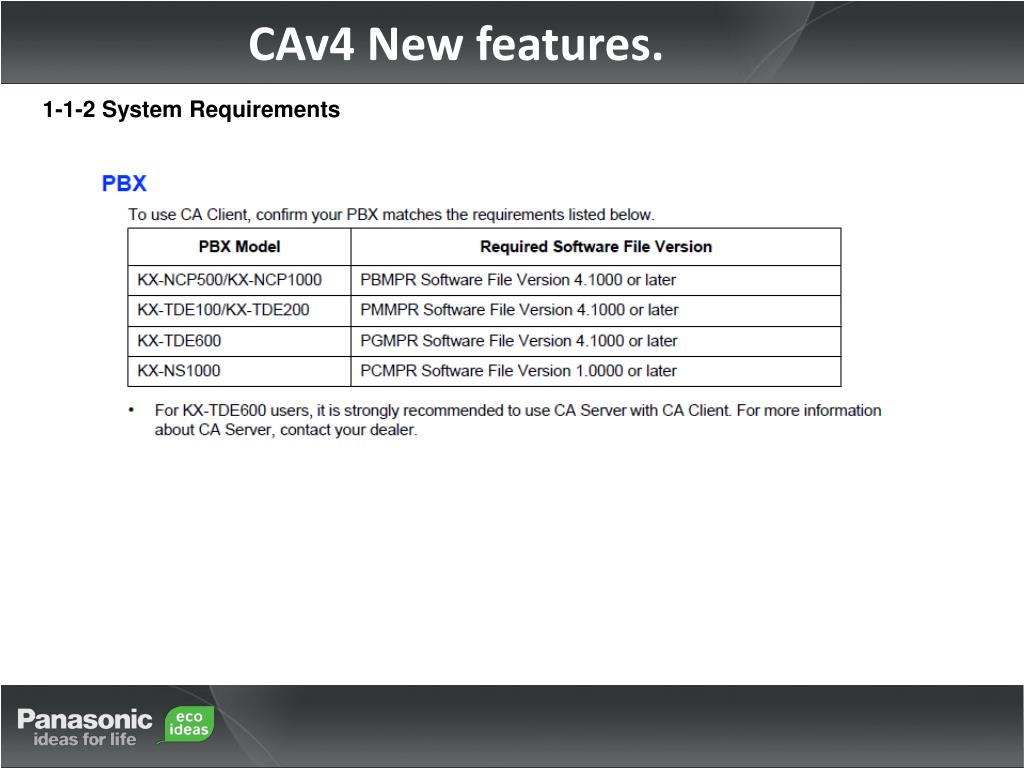 CAv4 New features.

1-1-2 System Requirements

PBX

To use CA Client, confirm your PBX matches the requirements listed below.

| PBX Model | Required Software File Version |
|---|---|
| KX-NCP500/KX-NCP1000 | PBMPR Software File Version 4.1000 or later |
| KX-TDE100/KX-TDE200 | PMMPR Software File Version 4.1000 or later |
| KX-TDE600 | PGMPR Software File Version 4.1000 or later |
| KX-NS1000 | PCMPR Software File Version 1.0000 or later |

• For KX-TDE600 users, it is strongly recommended to use CA Server with CA Client. For more information about CA Server, contact your dealer.

Panasonic ideas for life eco ideas